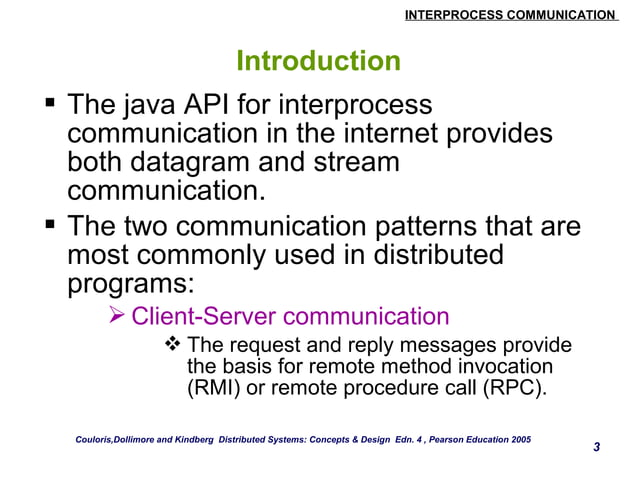 INTERPROCESS COMMUNICATION

Introduction

▪ The java API for interprocess communication in the internet provides both datagram and stream communication.

▪ The two communication patterns that are most commonly used in distributed programs:

➢ Client-Server communication

❖ The request and reply messages provide the basis for remote method invocation (RMI) or remote procedure call (RPC).

Couloris,Dollimore and Kindberg Distributed Systems: Concepts & Design Edn. 4 , Pearson Education 2005

3